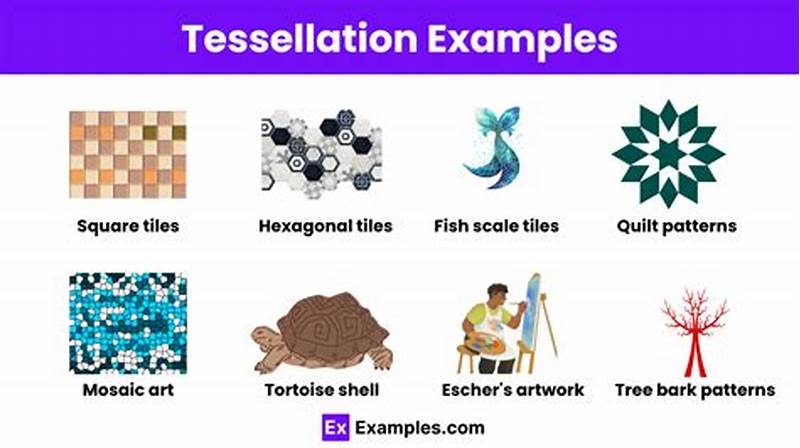 Tessellation Examples

Square tiles

Hexagonal tiles

Fish scale tiles

Quilt patterns

Mosaic art

Tortoise shell

Escher's artwork

Tree bark patterns

Ex Examples.com